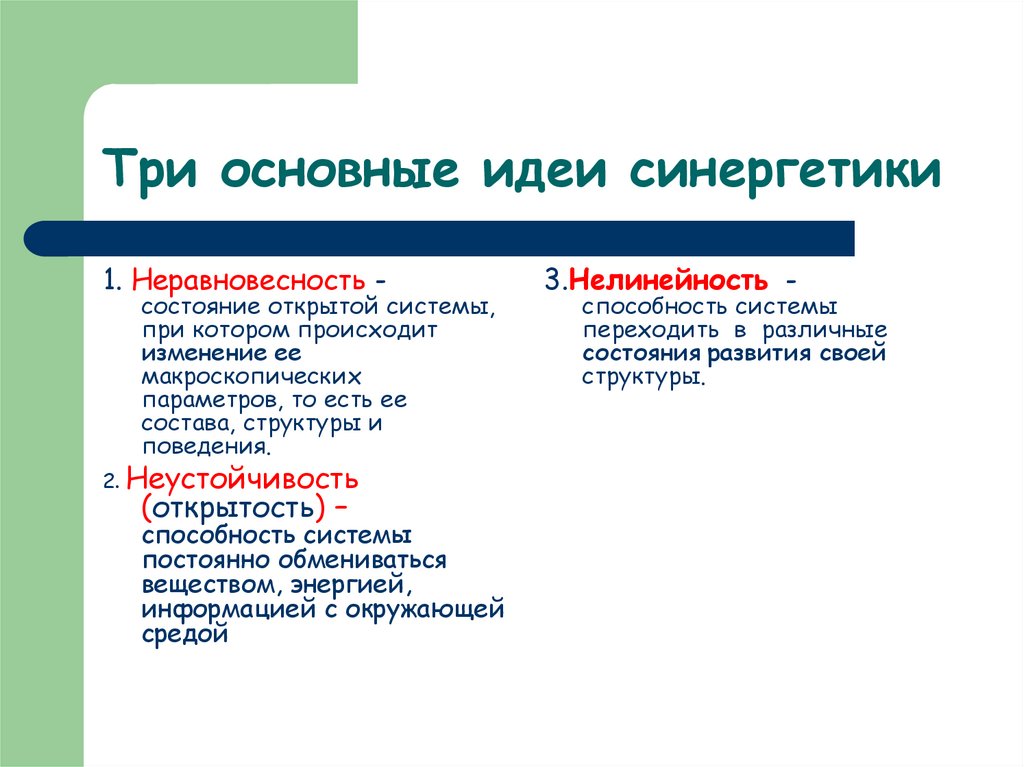 Три основные идеи синергетики

1. Неравновесность - состояние открытой системы, при котором происходит изменение ее макроскопических параметров, то есть ее состава, структуры и поведения.

2. Неустойчивость (открытость) – способность системы постоянно обмениваться веществом, энергией, информацией с окружающей средой

3.Нелинейность - способность системы переходить в различные состояния развития своей структуры.